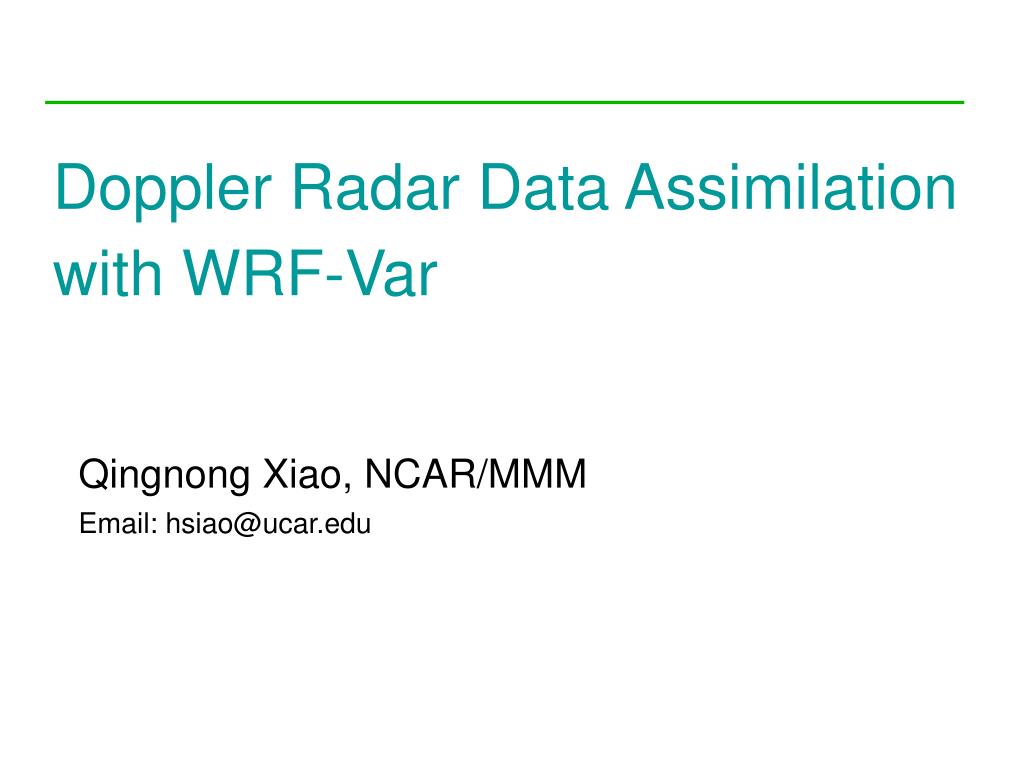 Doppler Radar Data Assimilation with WRF-Var

Qingnong Xiao, NCAR/MMM

Email: hsiao@ucar.edu